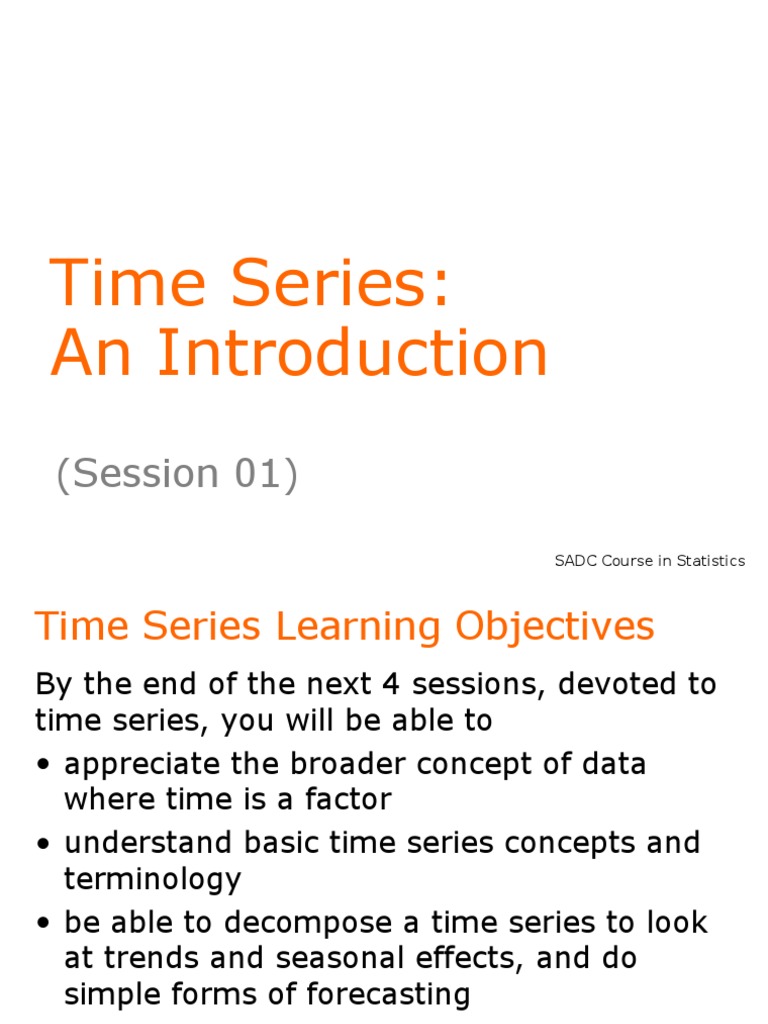 Time Series:
An Introduction

(Session 01)

SADC Course in Statistics

Time Series Learning Objectives

By the end of the next 4 sessions, devoted to time series, you will be able to

• appreciate the broader concept of data where time is a factor

• understand basic time series concepts and terminology

• be able to decompose a time series to look at trends and seasonal effects, and do simple forms of forecasting